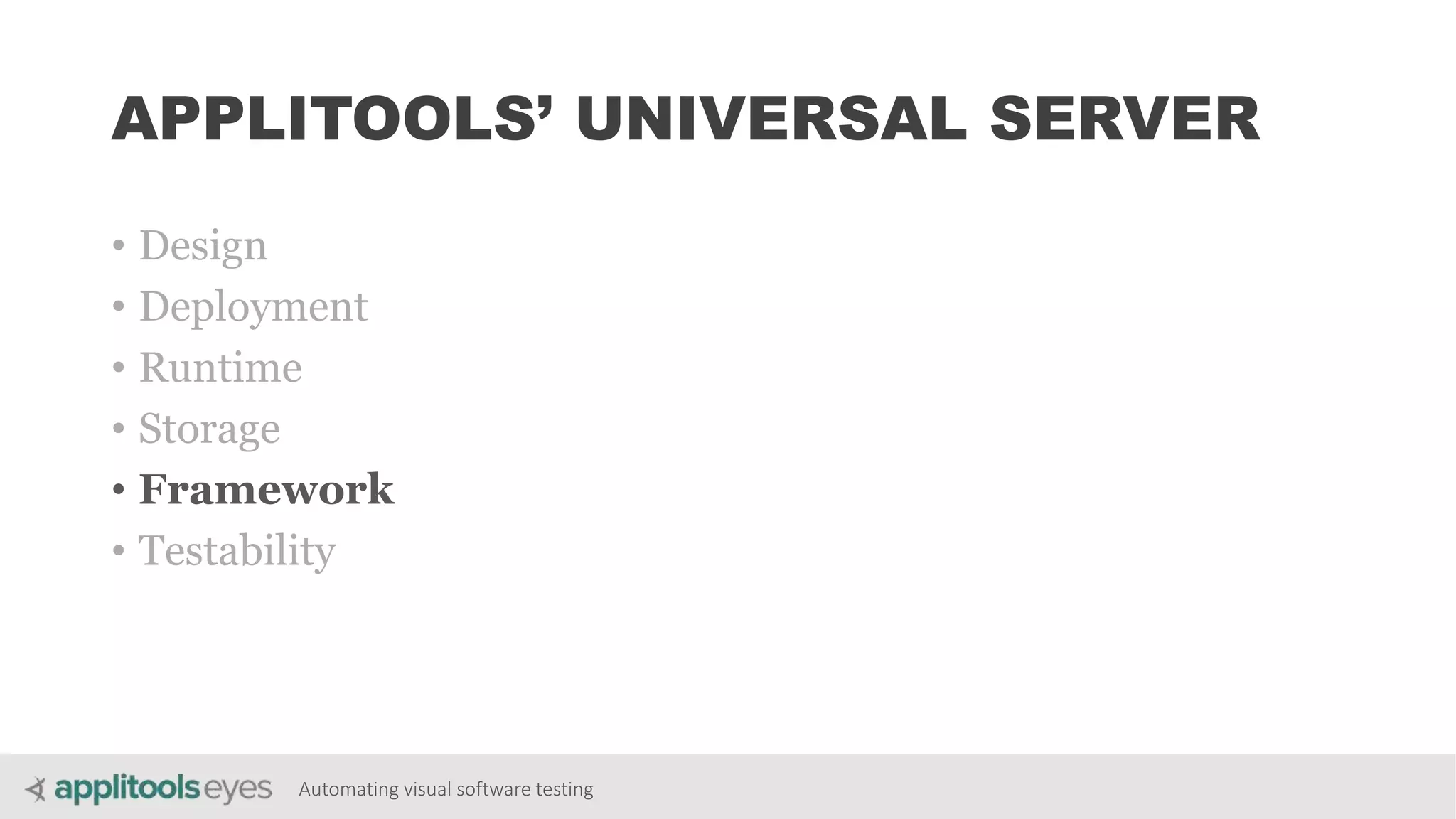 APPLITOOLS' UNIVERSAL SERVER

• Design
• Deployment
• Runtime
• Storage
• Framework
• Testability

applitools eyes Automating visual software testing